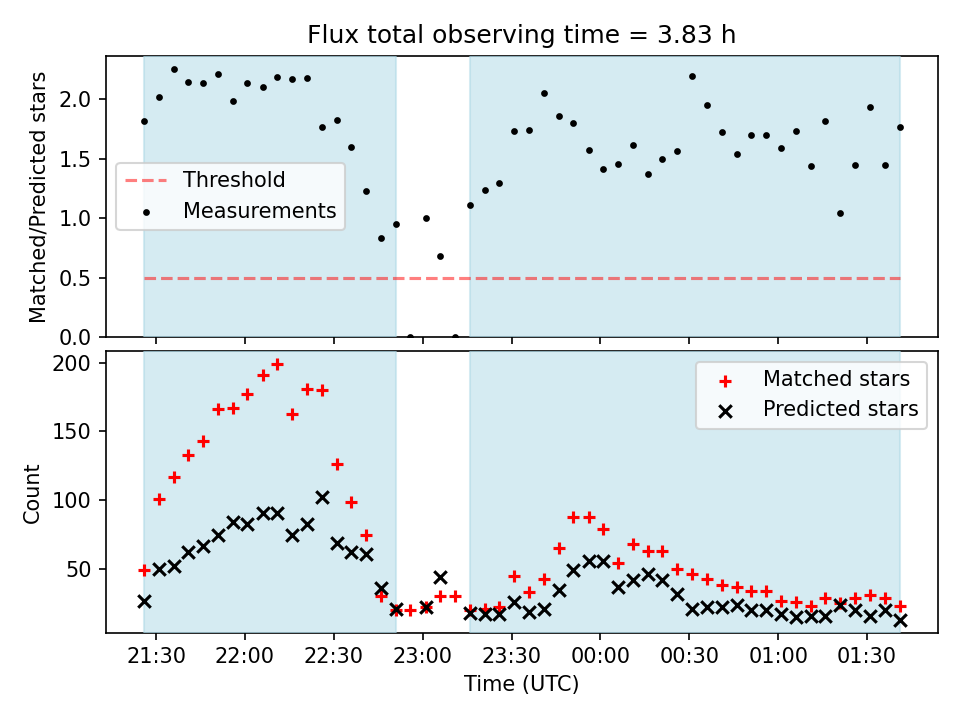 Flux total observing time = 3.83 h

Matched/Predicted stars

2.0
1.5
1.0
0.5
0.0

Threshold
Measurements

Count

200
150
100
50

Matched stars
Predicted stars

21:30 22:00 22:30 23:00 23:30 00:00 00:30 01:00 01:30

Time (UTC)